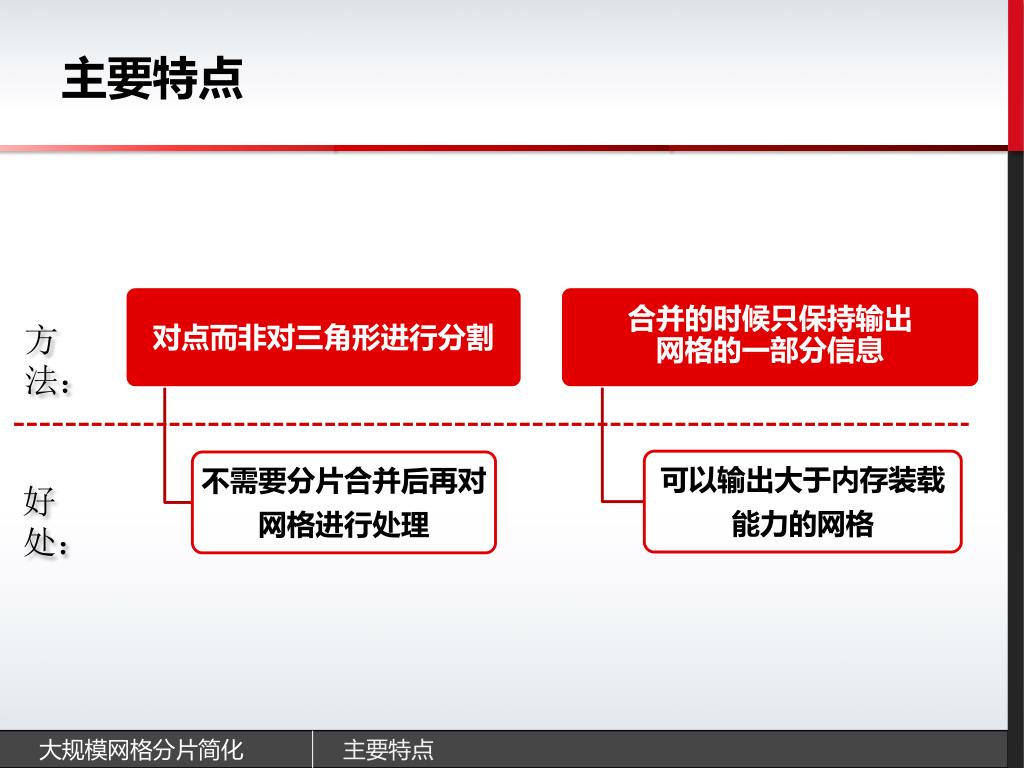 主要特点

方法：

对点而非对三角形进行分割

合并的时候只保持输出网格的一部分信息

好处：

不需要分片合并后再对网格进行处理

可以输出大于内存装载能力的网格

大规模网格分片简化

主要特点